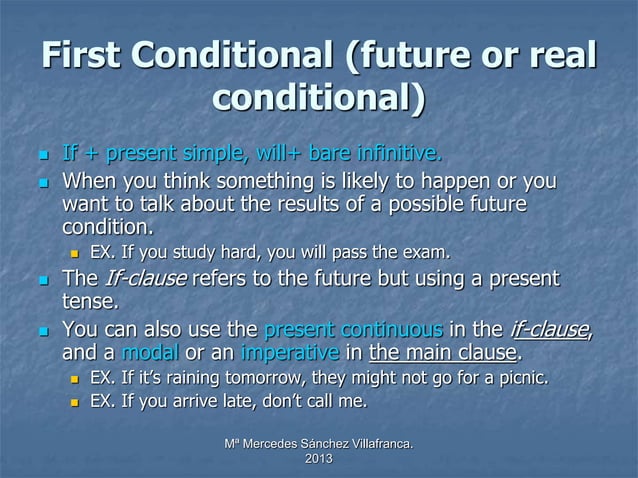 First Conditional (future or real conditional)

If + present simple, will+ bare infinitive.

When you think something is likely to happen or you want to talk about the results of a possible future condition.

EX. If you study hard, you will pass the exam.

The If-clause refers to the future but using a present tense.

You can also use the present continuous in the if-clause, and a modal or an imperative in the main clause.

EX. If it's raining tomorrow, they might not go for a picnic.

EX. If you arrive late, don't call me.

Mª Mercedes Sánchez Villafranca. 2013